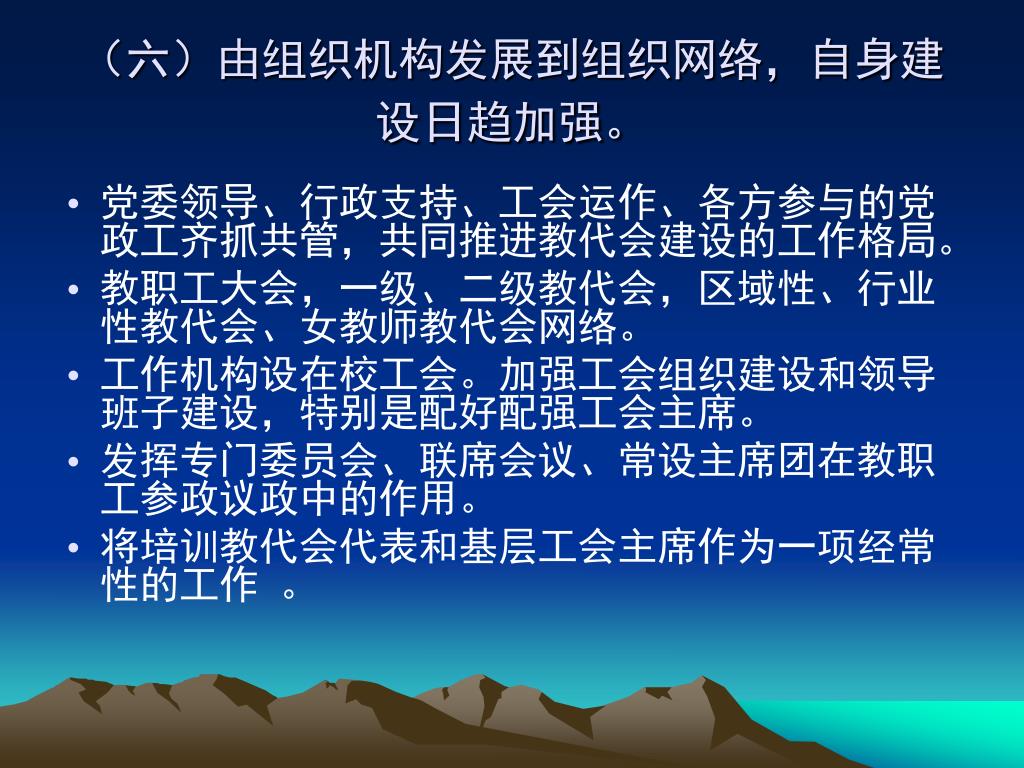 （六）由组织机构发展到组织网络，自身建设日趋加强。

• 党委领导、行政支持、工会运作、各方参与的党政工齐抓共管，共同推进教代会建设的工作格局。
• 教职工大会，一级、二级教代会，区域性、行业性教代会、女教师教代会网络。
• 工作机构设在校工会。加强工会组织建设和领导班子建设，特别是配好配强工会主席。
• 发挥专门委员会、联席会议、常设主席团在教职工参政议政中的作用。
• 将培训教代会代表和基层工会主席作为一项经常性的工作 。